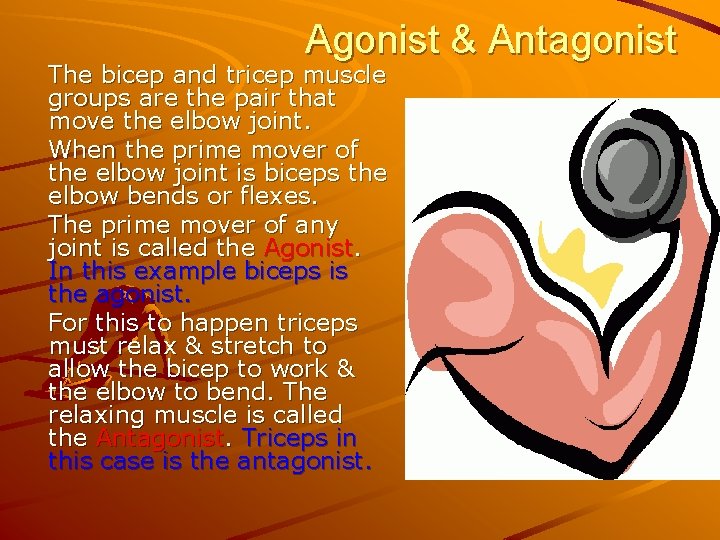 Agonist & Antagonist

The bicep and tricep muscle groups are the pair that move the elbow joint.

When the prime mover of the elbow joint is biceps the elbow bends or flexes.

The prime mover of any joint is called the Agonist. In this example biceps is the agonist.

For this to happen triceps must relax & stretch to allow the bicep to work & the elbow to bend. The relaxing muscle is called the Antagonist. Triceps in this case is the antagonist.